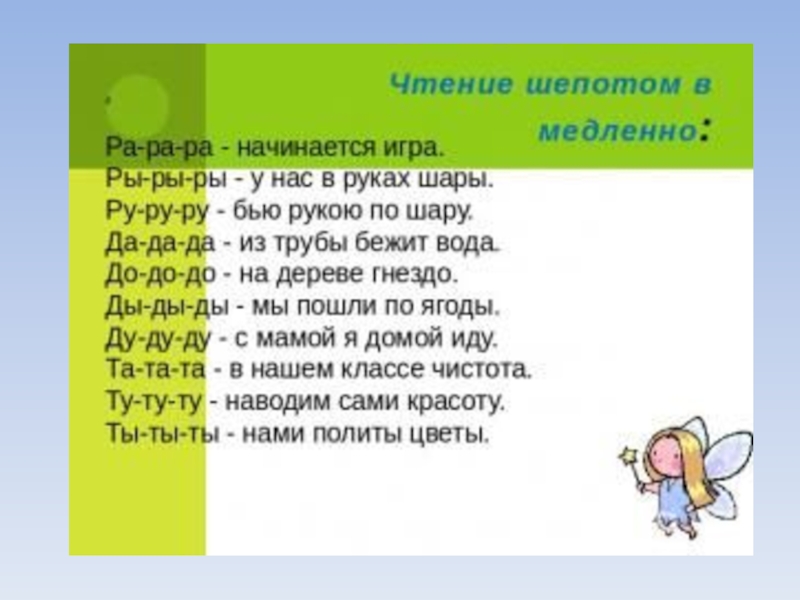 Чтение шепотом в медленно:

Ра-ра-ра - начинается игра.
Ры-ры-ры - у нас в руках шары.
Ру-ру-ру - бью рукою по шару.
Да-да-да - из трубы бежит вода.
До-до-до - на дереве гнездо.
Ды-ды-ды - мы пошли по ягоды.
Ду-ду-ду - с мамой я домой иду.
Та-та-та - в нашем классе чистота.
Ту-ту-ту - наводим сами красоту.
Ты-ты-ты - нами политы цветы.